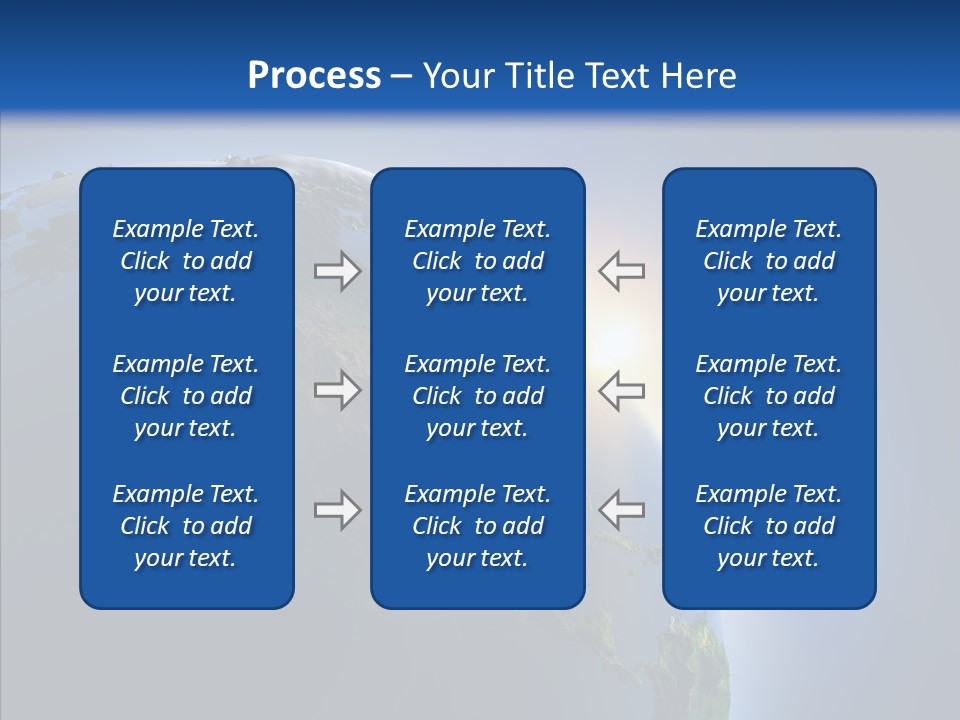 Process – Your Title Text Here

Example Text. Click to add your text.

Example Text. Click to add your text.

Example Text. Click to add your text.

Example Text. Click to add your text.

Example Text. Click to add your text.

Example Text. Click to add your text.

Example Text. Click to add your text.

Example Text. Click to add your text.

Example Text. Click to add your text.